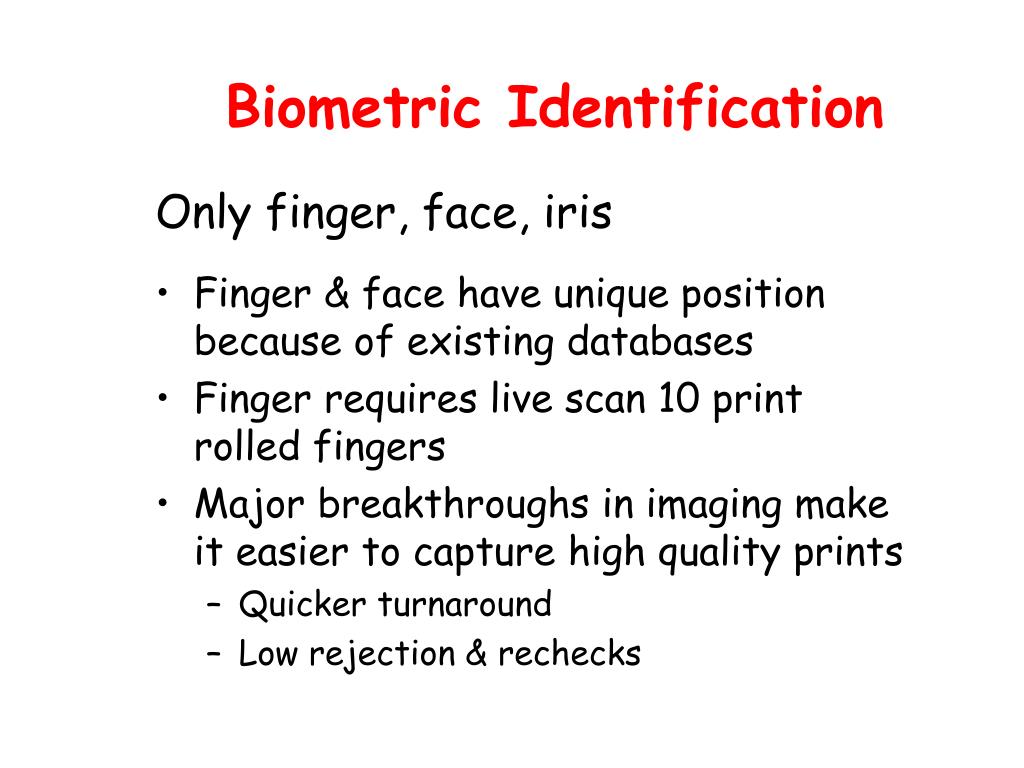 Biometric Identification

Only finger, face, iris

• Finger & face have unique position because of existing databases
• Finger requires live scan 10 print rolled fingers
• Major breakthroughs in imaging make it easier to capture high quality prints
  – Quicker turnaround
  – Low rejection & rechecks